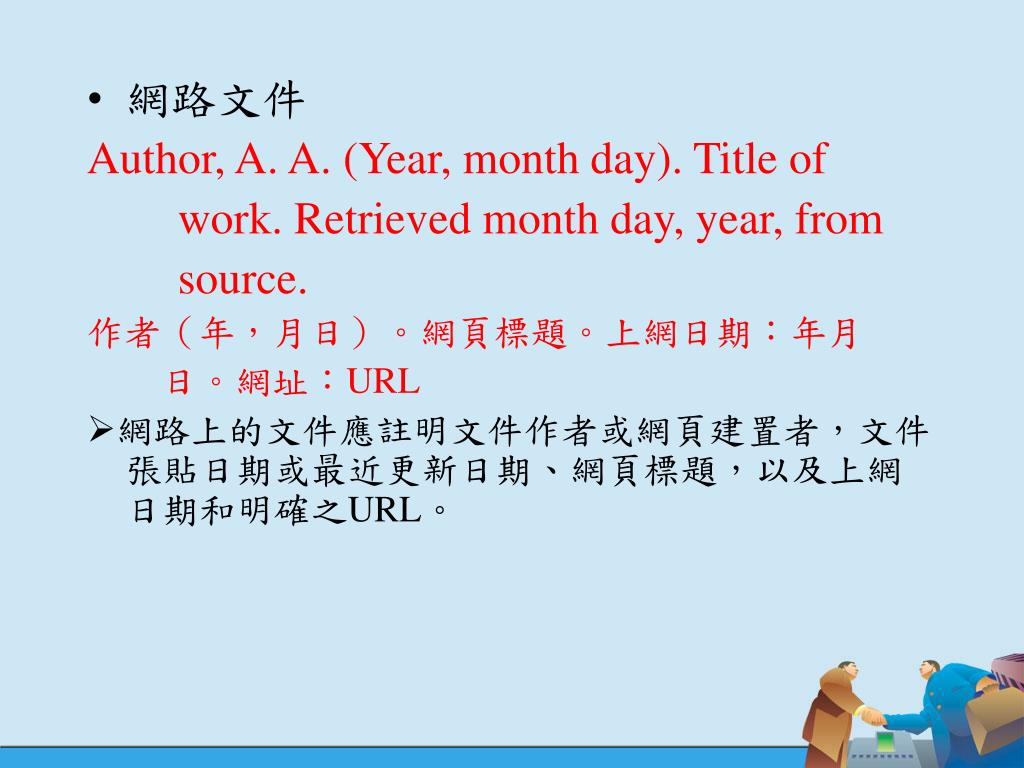 • 網路文件
Author, A. A. (Year, month day). Title of work. Retrieved month day, year, from source.
作者（年，月日）。網頁標題。上網日期：年月日。網址：URL
➢網路上的文件應註明文件作者或網頁建置者，文件張貼日期或最近更新日期、網頁標題，以及上網日期和明確之URL。